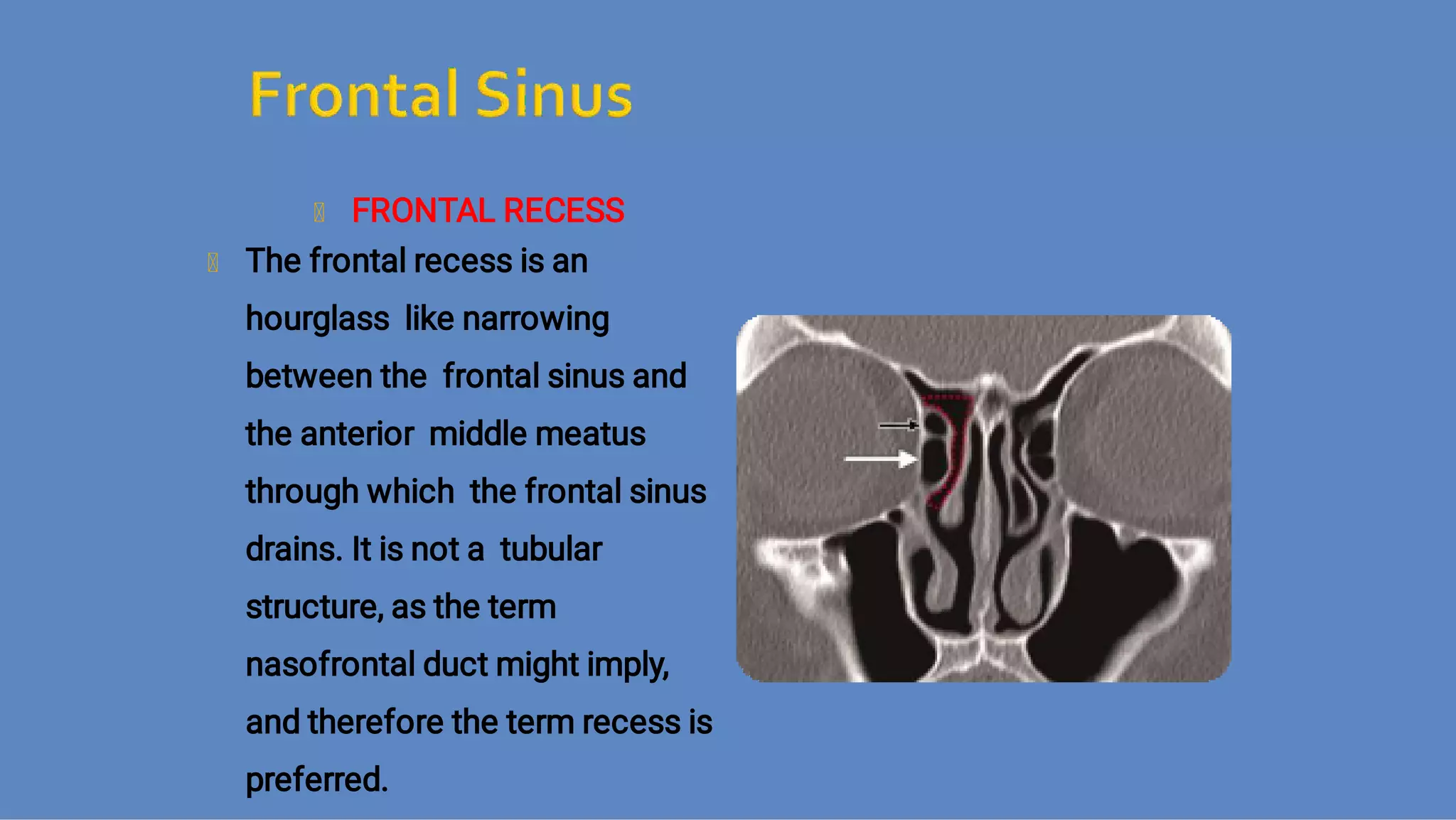 Frontal Sinus

FRONTAL RECESS

The frontal recess is an hourglass like narrowing between the frontal sinus and the anterior middle meatus through which the frontal sinus drains. It is not a tubular structure, as the term nasofrontal duct might imply, and therefore the term recess is preferred.